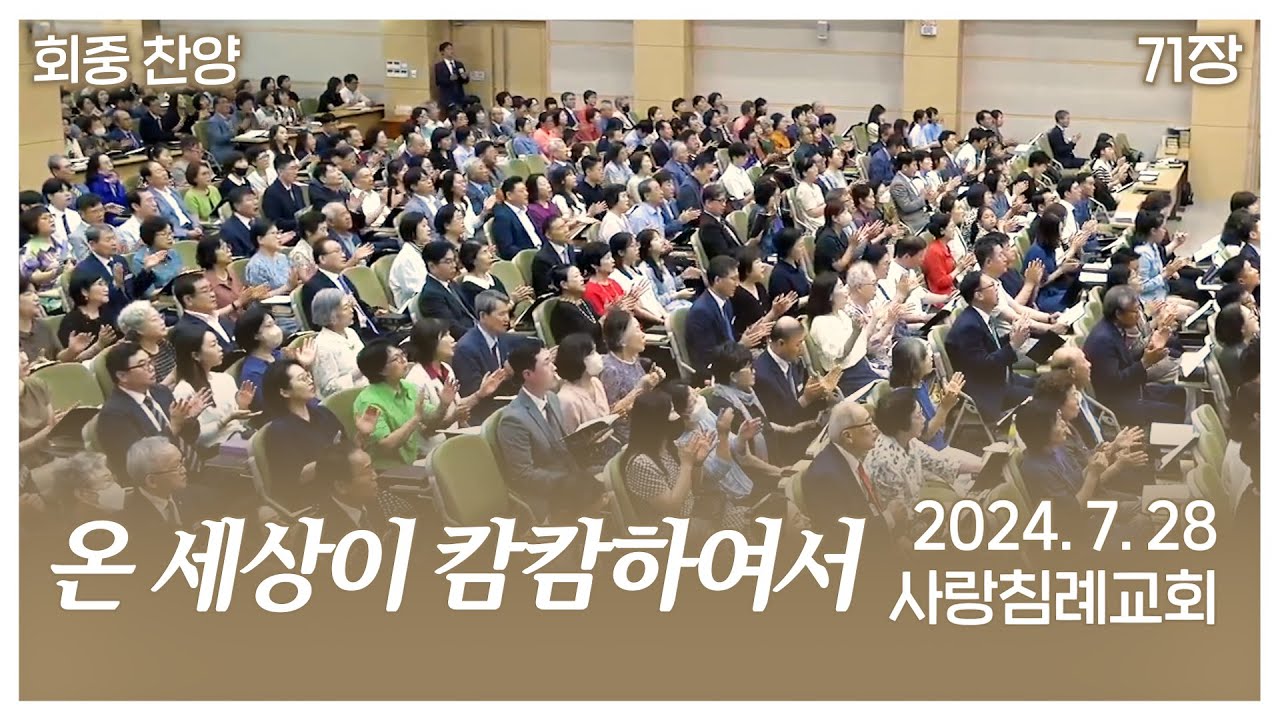 회중 찬양

71장

온 세상이 캄캄하여서

2024. 7. 28
사랑침례교회